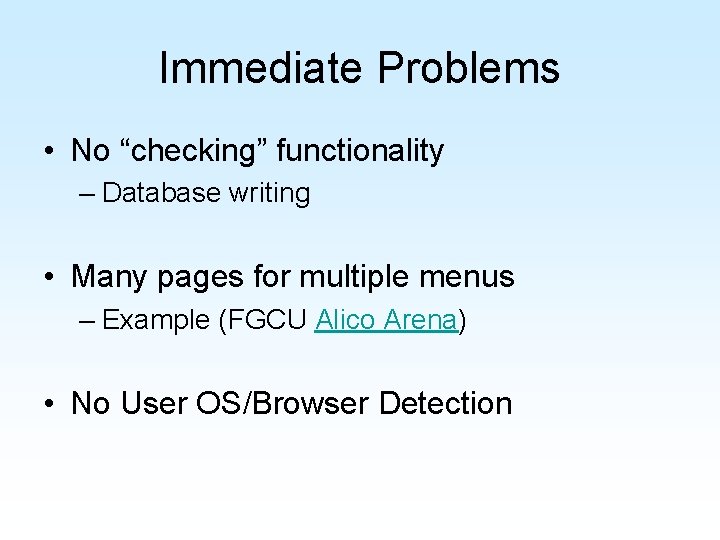 Immediate Problems

• No “checking” functionality
– Database writing

• Many pages for multiple menus
– Example (FGCU Alico Arena)

• No User OS/Browser Detection